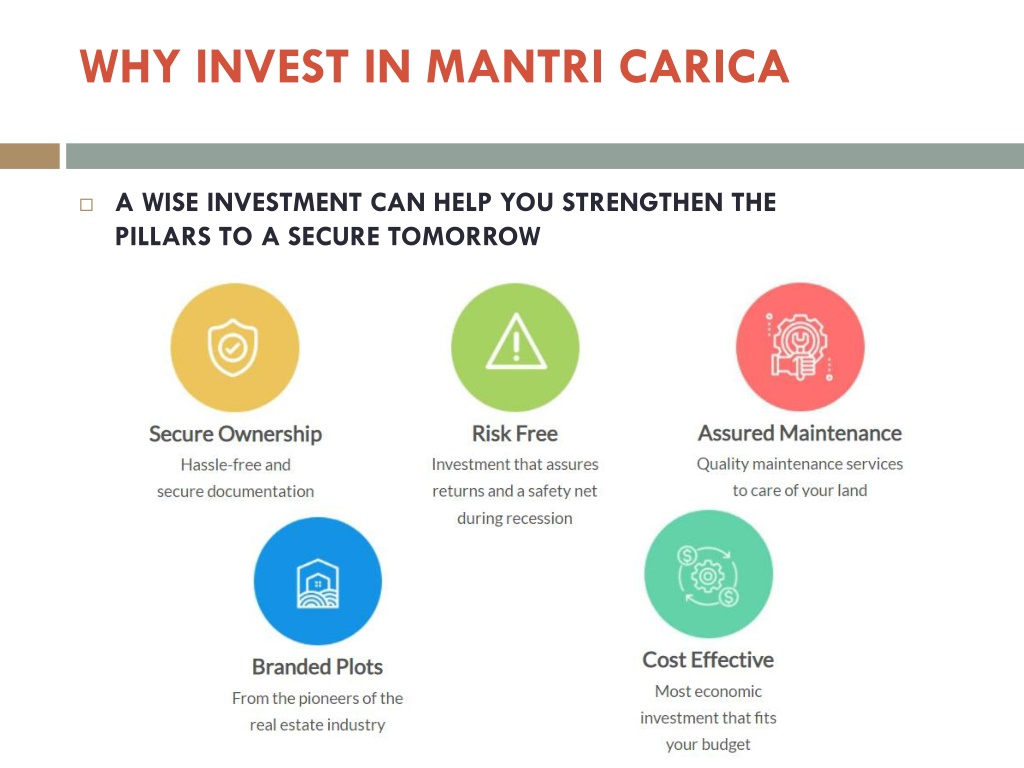 WHY INVEST IN MANTRI CARICA

A WISE INVESTMENT CAN HELP YOU STRENGTHEN THE PILLARS TO A SECURE TOMORROW

Secure Ownership
Hassle-free and secure documentation

Risk Free
Investment that assures returns and a safety net during recession

Assured Maintenance
Quality maintenance services to care of your land

Branded Plots
From the pioneers of the real estate industry

Cost Effective
Most economic investment that fits your budget